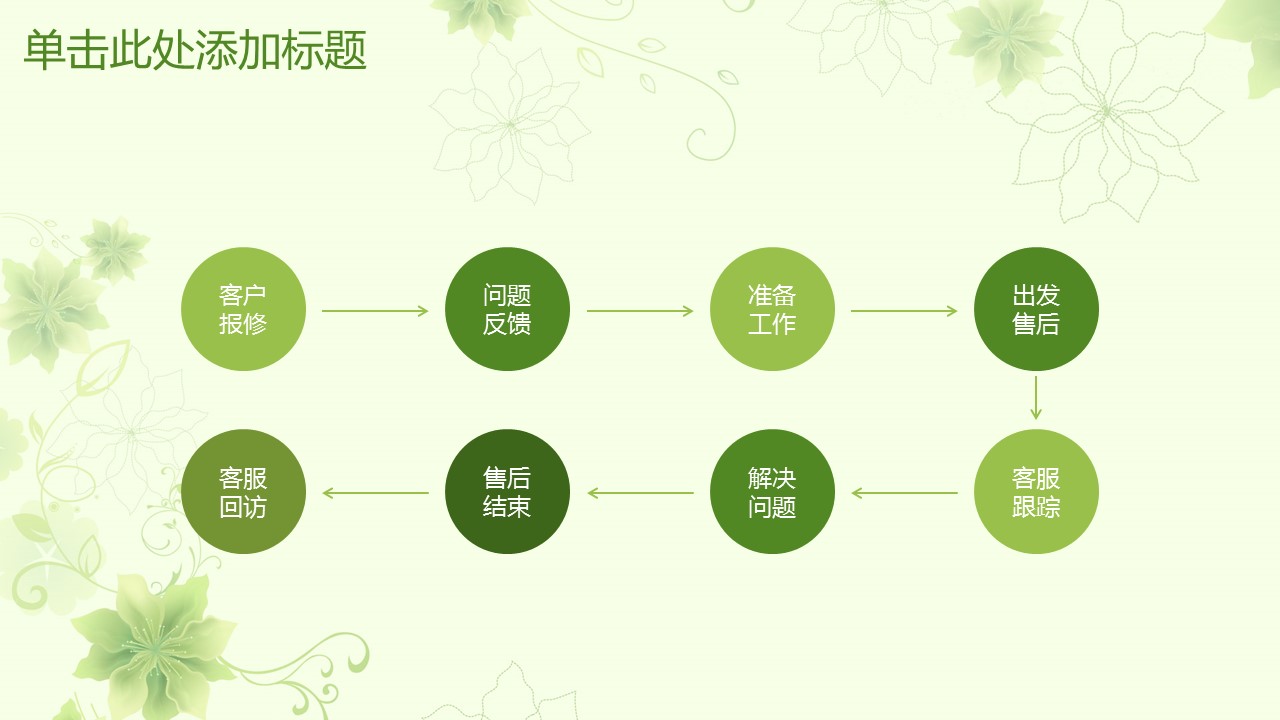 单击此处添加标题

客户报修

问题反馈

准备工作

出发售后

客服跟踪

解决问题

售后结束

客服回访